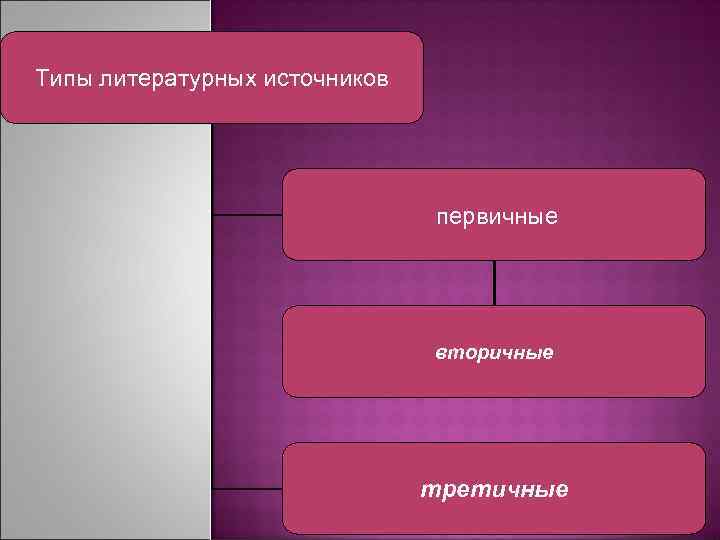 Типы литературных источников

первичные

вторичные

третичные